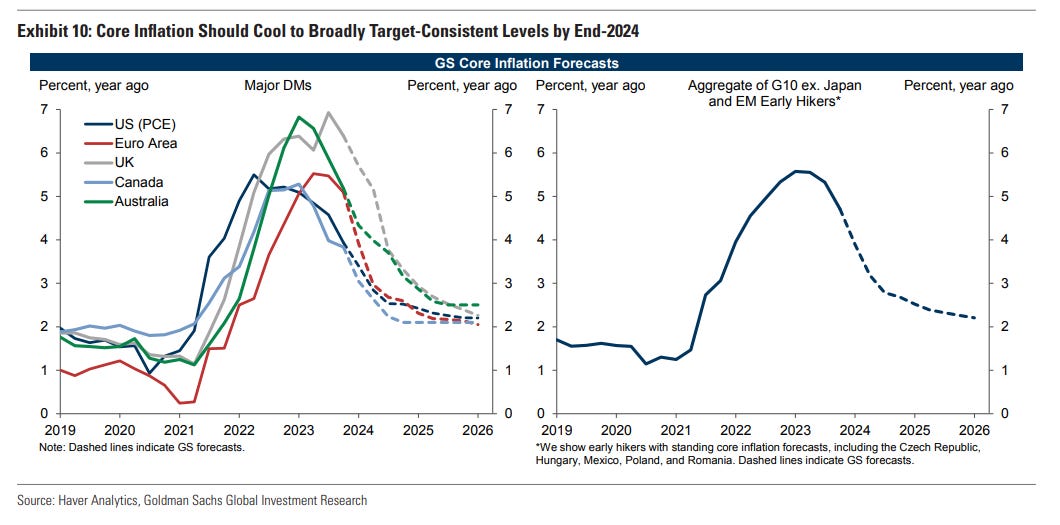 Exhibit 10: Core Inflation Should Cool to Broadly Target-Consistent Levels by End-2024

GS Core Inflation Forecasts

Percent, year ago

Major DMs

Percent, year ago

US (PCE)
Euro Area
UK
Canada
Australia

7
6
5
4
3
2
1
0

7
6
5
4
3
2
1
0

2019 2020 2021 2022 2023 2024 2025 2026

Note: Dashed lines indicate GS forecasts.

Percent, year ago

Aggregate of G10 ex. Japan and EM Early Hikers*

Percent, year ago

7
6
5
4
3
2
1
0

7
6
5
4
3
2
1
0

2019 2020 2021 2022 2023 2024 2025 2026

*We show early hikers with standing core inflation forecasts, including the Czech Republic, Hungary, Mexico, Poland, and Romania. Dashed lines indicate GS forecasts.

Source: Haver Analytics, Goldman Sachs Global Investment Research